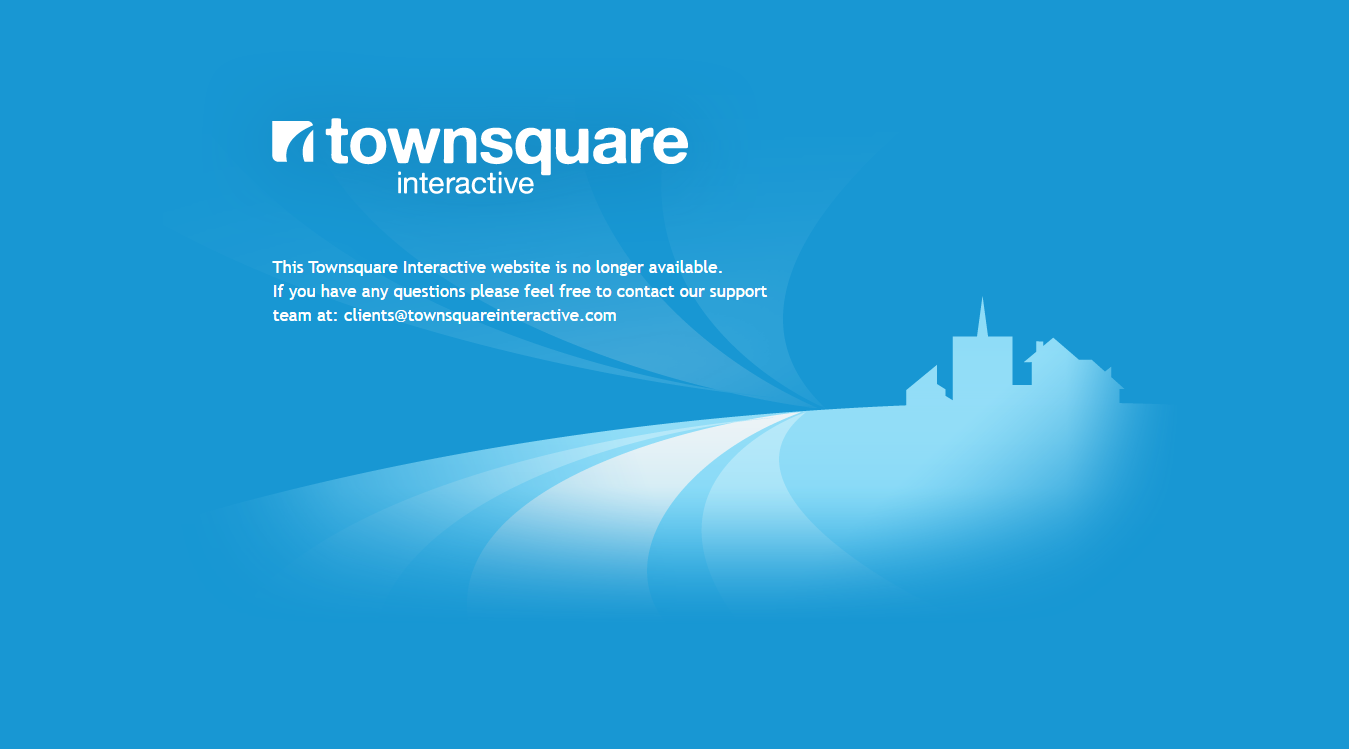 townsquare
interactive

This Townsquare Interactive website is no longer available.
If you have any questions please feel free to contact our support team at: clients@townsquareinteractive.com